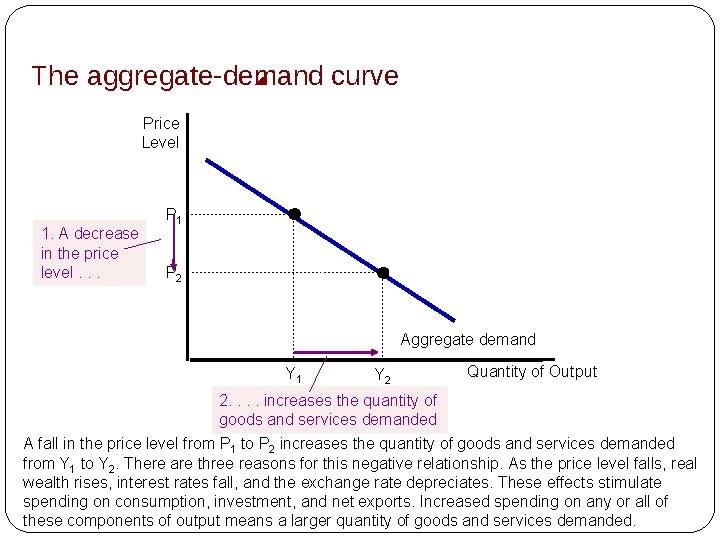 The aggregate-demand curve

Price Level

$P_1$

$P_2$

1. A decrease in the price level . . .

Aggregate demand

$Y_1$

$Y_2$

Quantity of Output

2. . . . increases the quantity of goods and services demanded

A fall in the price level from $P_1$ to $P_2$ increases the quantity of goods and services demanded from $Y_1$ to $Y_2$. There are three reasons for this negative relationship. As the price level falls, real wealth rises, interest rates fall, and the exchange rate depreciates. These effects stimulate spending on consumption, investment, and net exports. Increased spending on any or all of these components of output means a larger quantity of goods and services demanded.